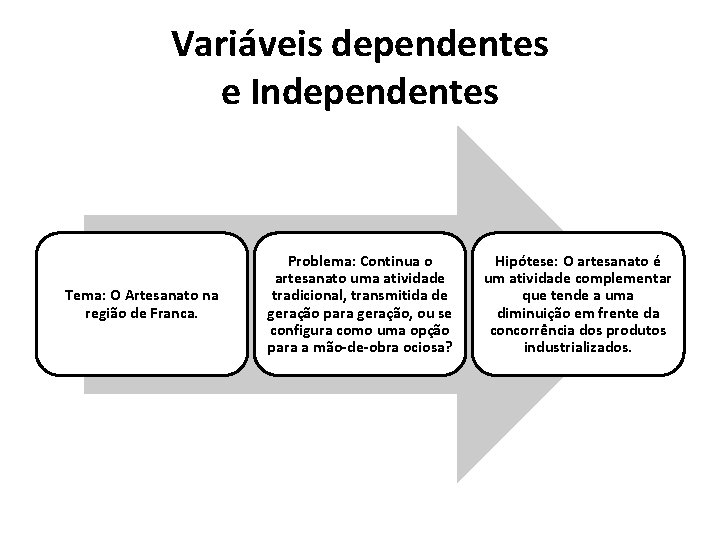 Variáveis dependentes e Independentes

Tema: O Artesanato na região de Franca.

Problema: Continua o artesanato uma atividade tradicional, transmitida de geração para geração, ou se configura como uma opção para a mão-de-obra ociosa?

Hipótese: O artesanato é um atividade complementar que tende a uma diminuição em frente da concorrência dos produtos industrializados.